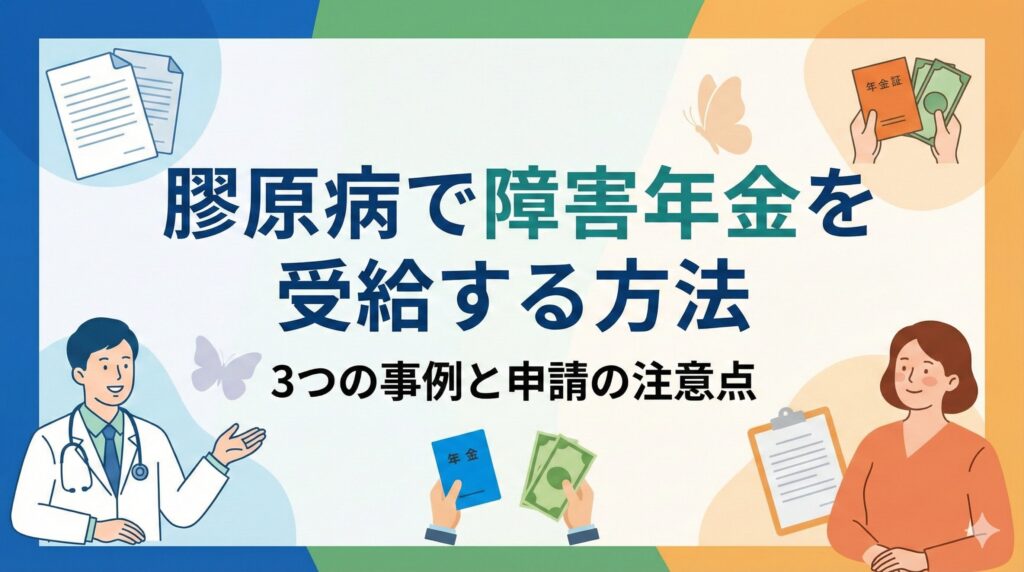 年金証

膠原病で障害年金を受給する方法

3つの事例と申請の注意点

年金